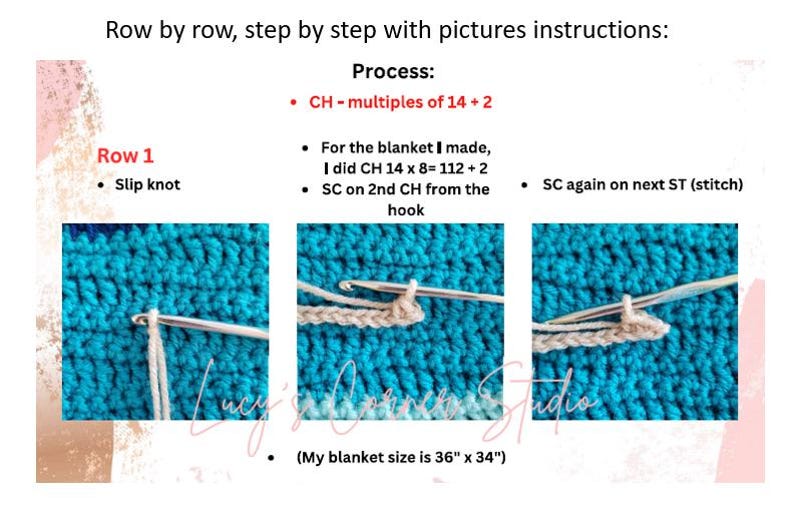 Row by row, step by step with pictures instructions:

Process:

• CH - multiples of 14 + 2

Row 1

• Slip knot

• For the blanket I made, I did CH 14 x 8= 112 + 2
• SC on 2nd CH from the hook

• SC again on next ST (stitch)

Lucy's Corner Studio

• (My blanket size is 36" x 34")